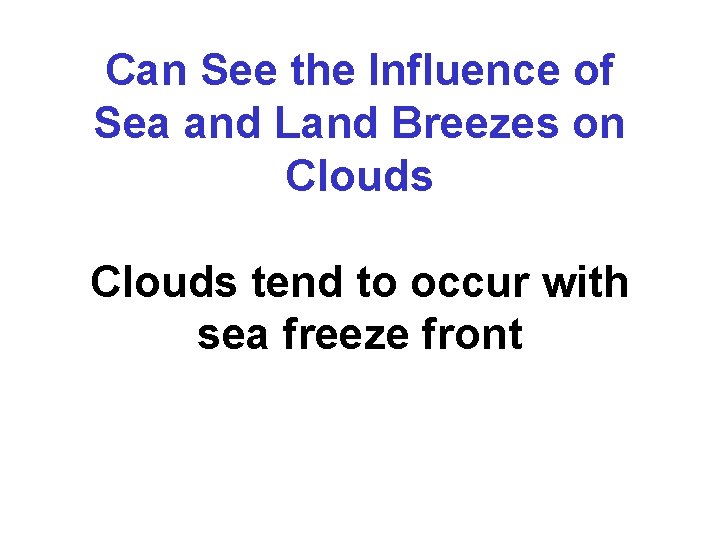 Can See the Influence of Sea and Land Breezes on Clouds

Clouds tend to occur with sea freeze front